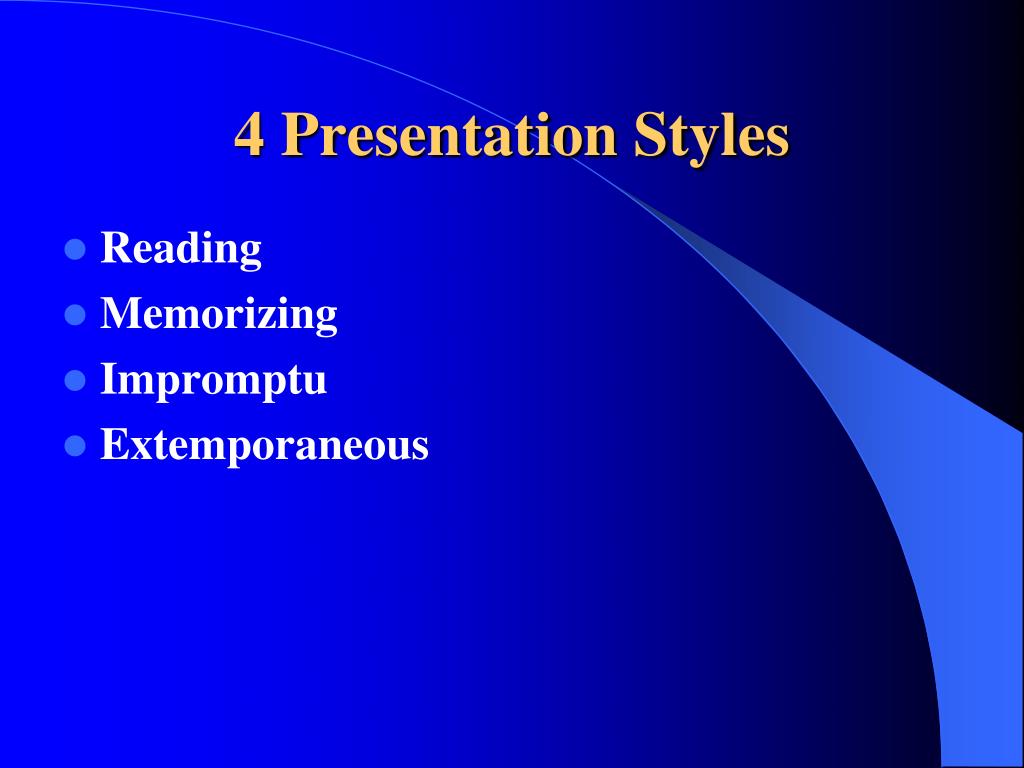 4 Presentation Styles

- Reading
- Memorizing
- Impromptu
- Extemporaneous